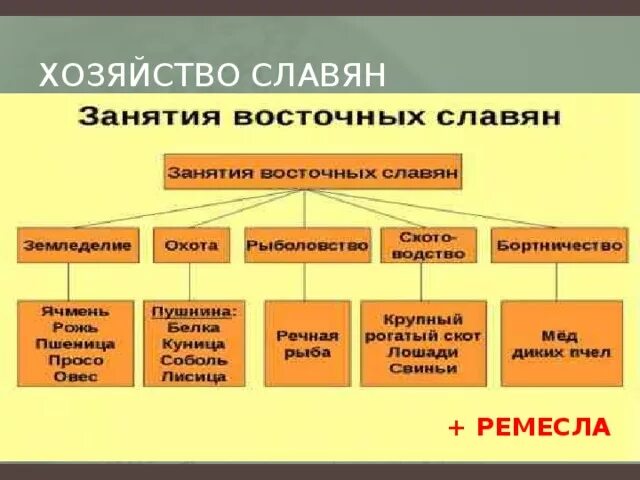 ХОЗЯЙСТВО СЛАВЯН

Занятия восточных славян

Занятия восточных славян

Земледелие

Охота

Рыболовство

Скотоводство

Бортничество

Ячмень
Рожь
Пшеница
Просо
Овес

Пушнина:
Белка
Куница
Соболь
Лисица

Речная рыба

Крупный рогатый скот
Лошади
Свиньи

Мёд диких пчел

+ РЕМЕСЛА